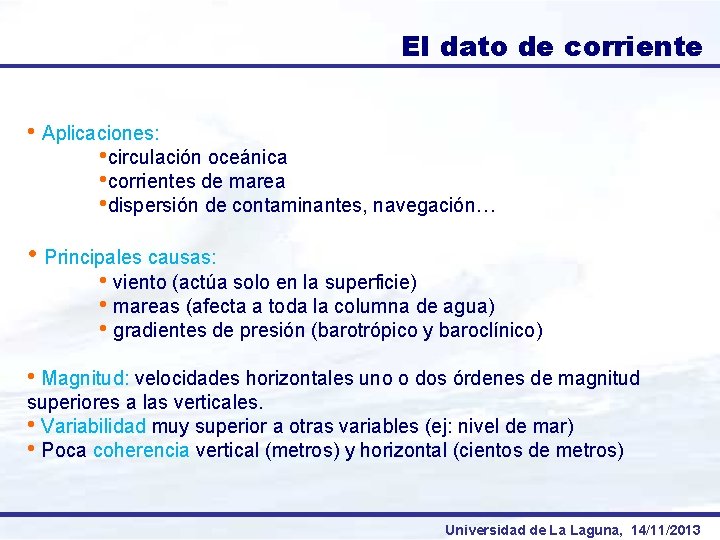 El dato de corriente

• Aplicaciones:
•circulación oceánica
•corrientes de marea
•dispersión de contaminantes, navegación…

• Principales causas:
• viento (actúa solo en la superficie)
• mareas (afecta a toda la columna de agua)
• gradientes de presión (barotrópico y baroclínico)

• Magnitud: velocidades horizontales uno o dos órdenes de magnitud superiores a las verticales.
• Variabilidad muy superior a otras variables (ej: nivel de mar)
• Poca coherencia vertical (metros) y horizontal (cientos de metros)

Universidad de La Laguna, 14/11/2013